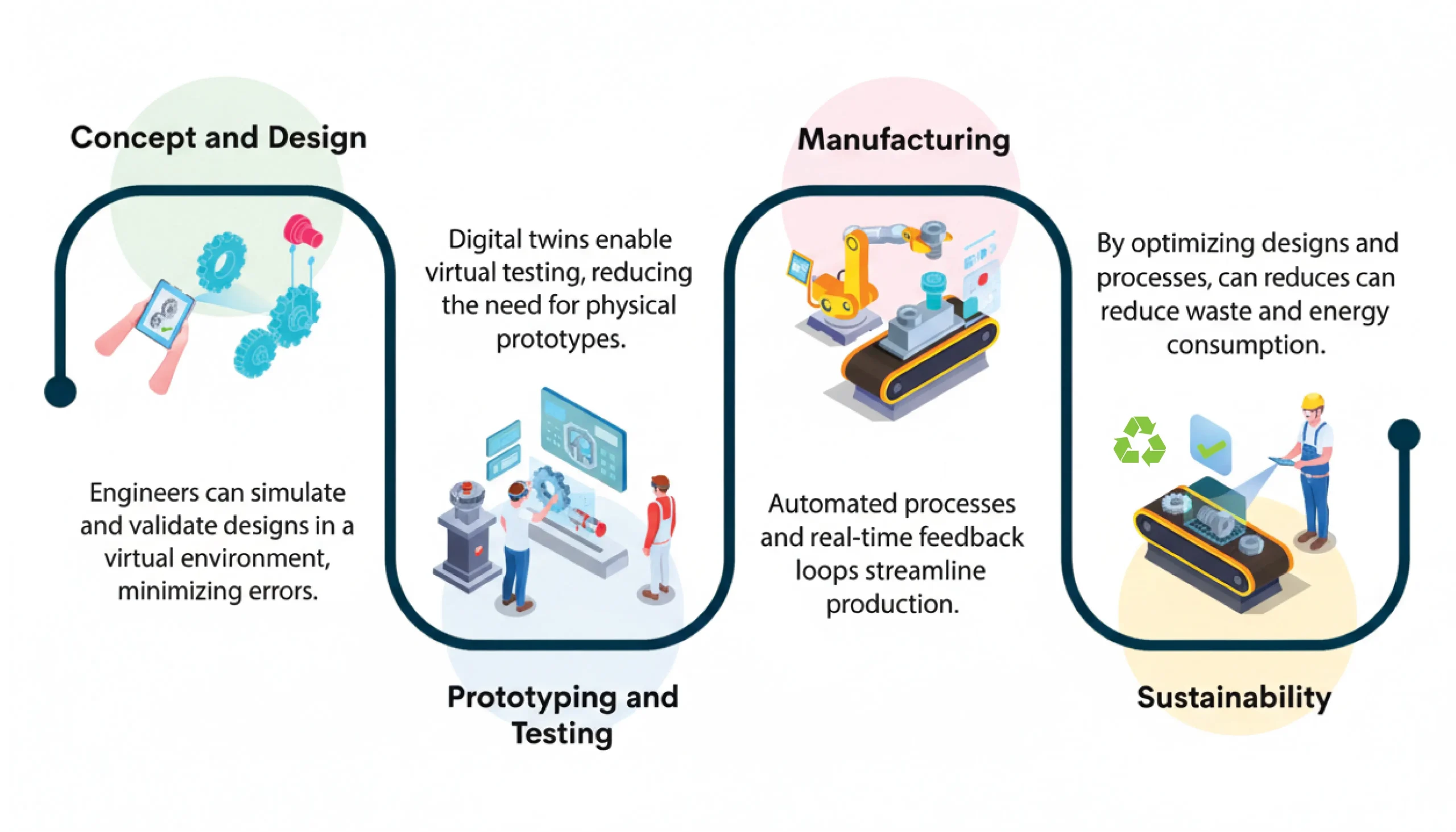 Concept and Design

Engineers can simulate and validate designs in a virtual environment, minimizing errors.

Digital twins enable virtual testing, reducing the need for physical prototypes.

Prototyping and Testing

Manufacturing

Automated processes and real-time feedback loops streamline production.

By optimizing designs and processes, can reduces can reduce waste and energy consumption.

Sustainability